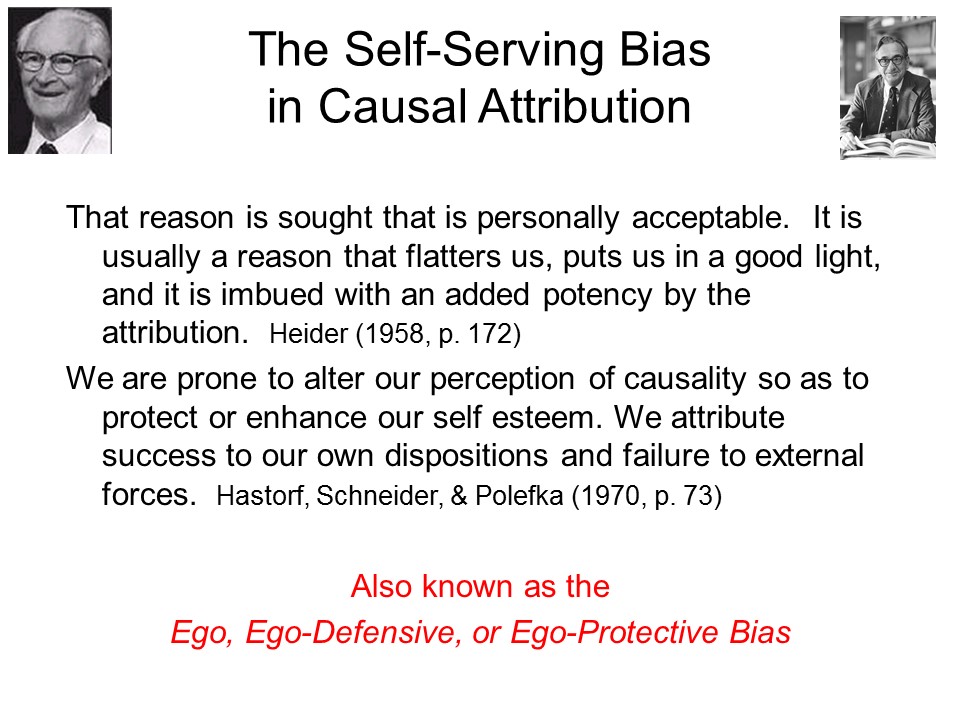 The Self-Serving Bias in Causal Attribution

That reason is sought that is personally acceptable. It is usually a reason that flatters us, puts us in a good light, and it is imbued with an added potency by the attribution. Heider (1958, p. 172)

We are prone to alter our perception of causality so as to protect or enhance our self esteem. We attribute success to our own dispositions and failure to external forces. Hastorf, Schneider, & Polefka (1970, p. 73)

Also known as the
Ego, Ego-Defensive, or Ego-Protective Bias